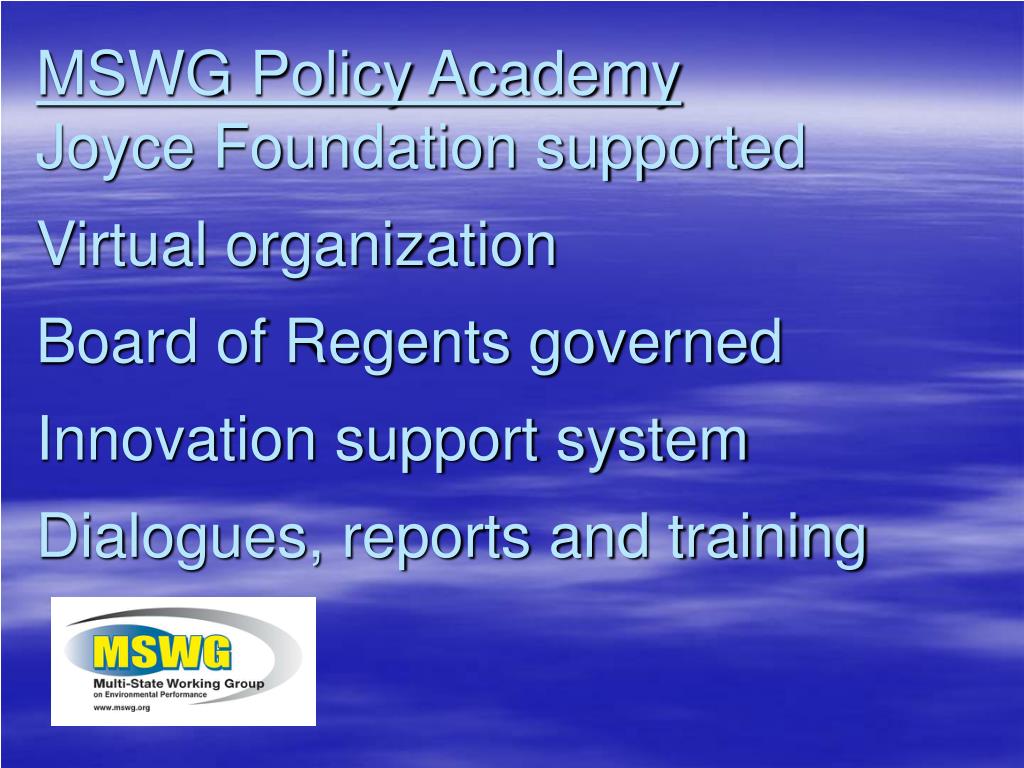 MSWG Policy Academy
Joyce Foundation supported

Virtual organization

Board of Regents governed

Innovation support system

Dialogues, reports and training

MSWG
Multi-State Working Group
on Environmental Performance
www.mswg.org